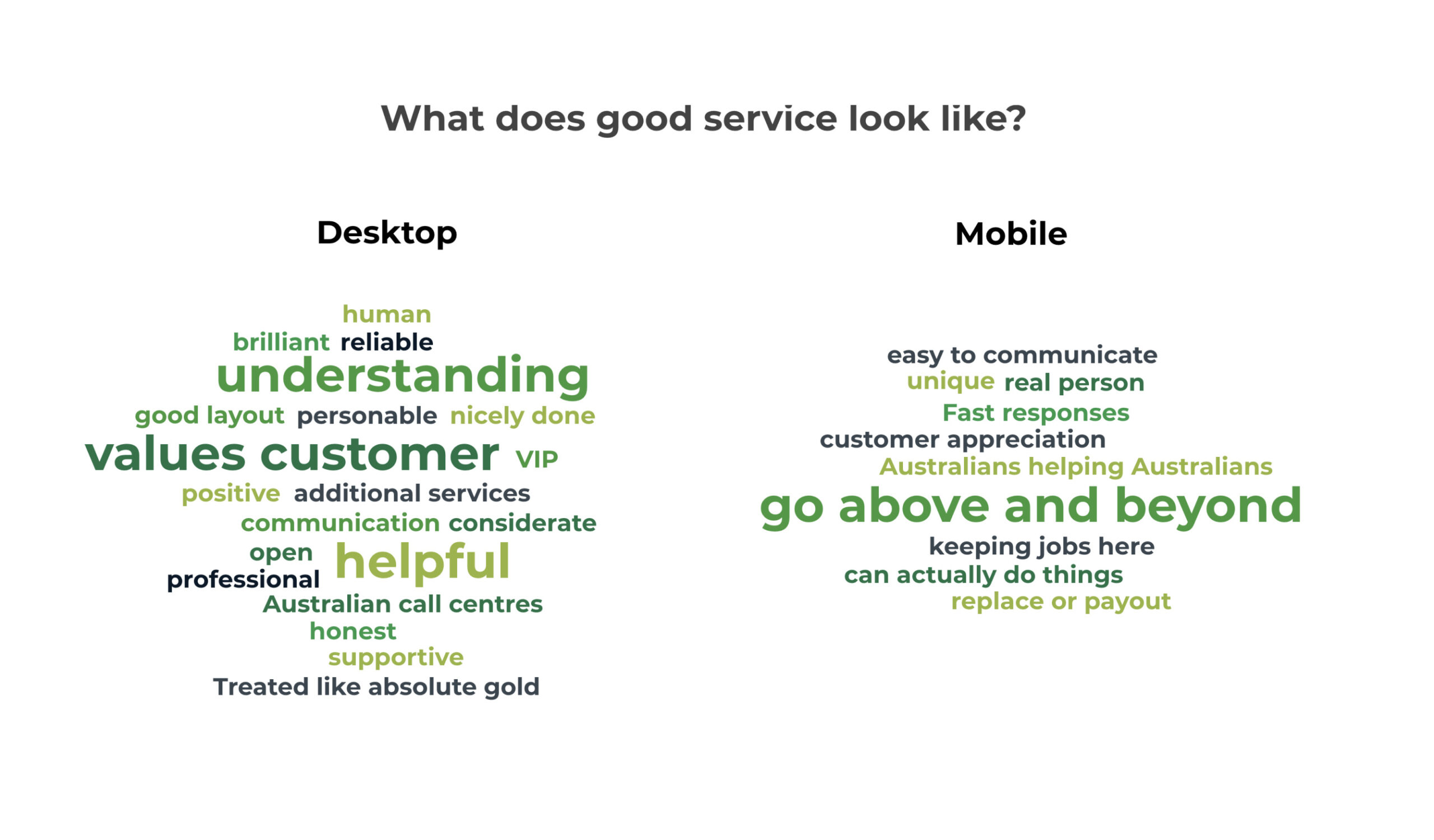 What does good service look like?

Desktop

human
brilliant reliable
understanding
good layout personable nicely done
values customer VIP
positive additional services
communication considerate
open helpful
professional
Australian call centres
honest
supportive
Treated like absolute gold

Mobile

easy to communicate
unique real person
Fast responses
customer appreciation
Australians helping Australians
go above and beyond
keeping jobs here
can actually do things
replace or payout